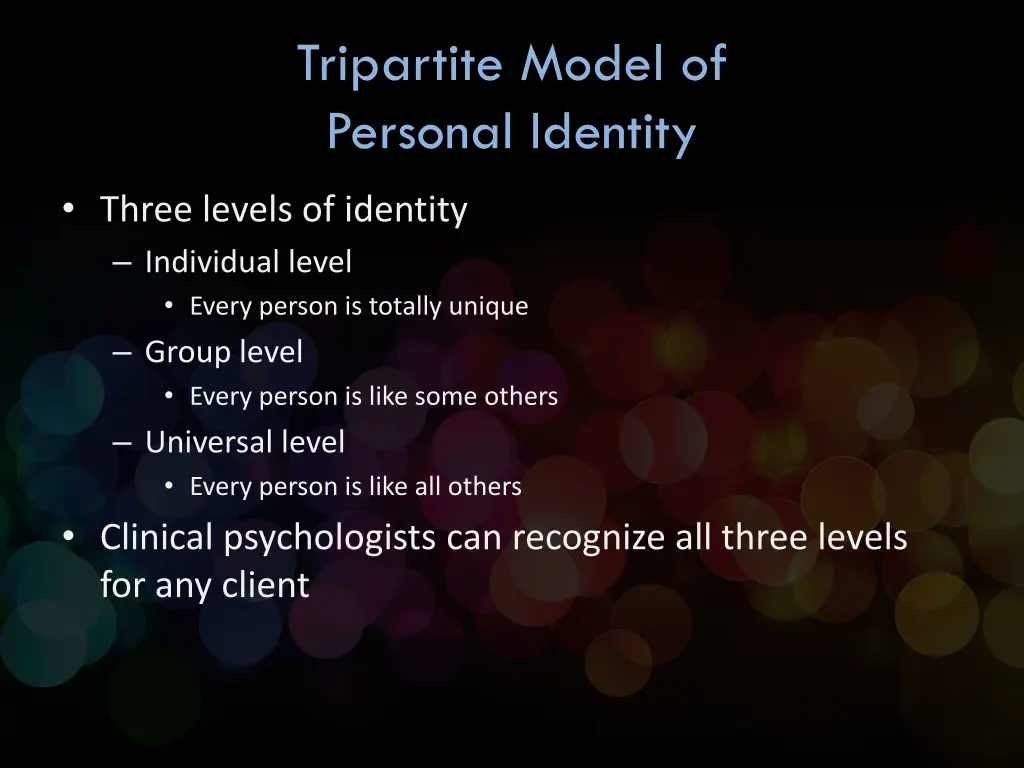 Tripartite Model of Personal Identity

• Three levels of identity
– Individual level
• Every person is totally unique
– Group level
• Every person is like some others
– Universal level
• Every person is like all others
• Clinical psychologists can recognize all three levels for any client